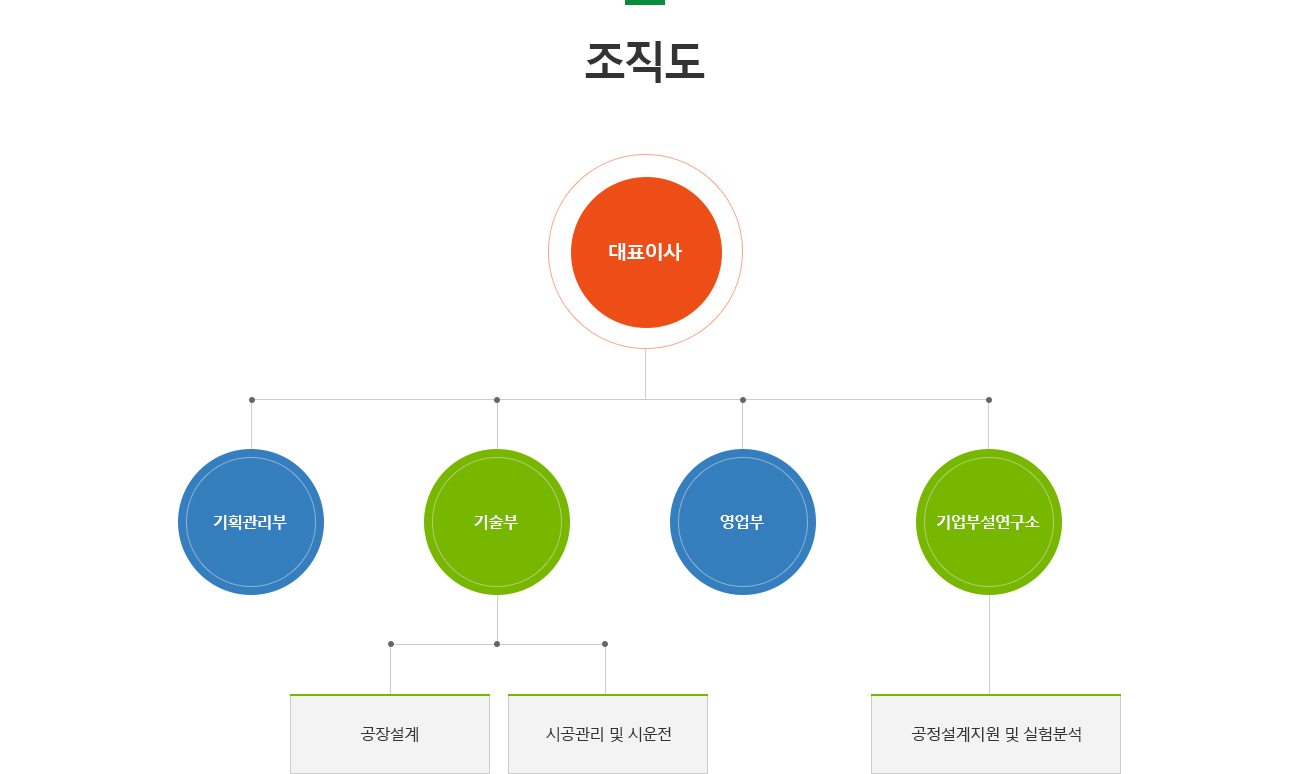 조직도

대표이사

기획관리부

기술부

영업부

기업부설연구소

공장설계

시공관리 및 시운전

공정설계지원 및 실험분석